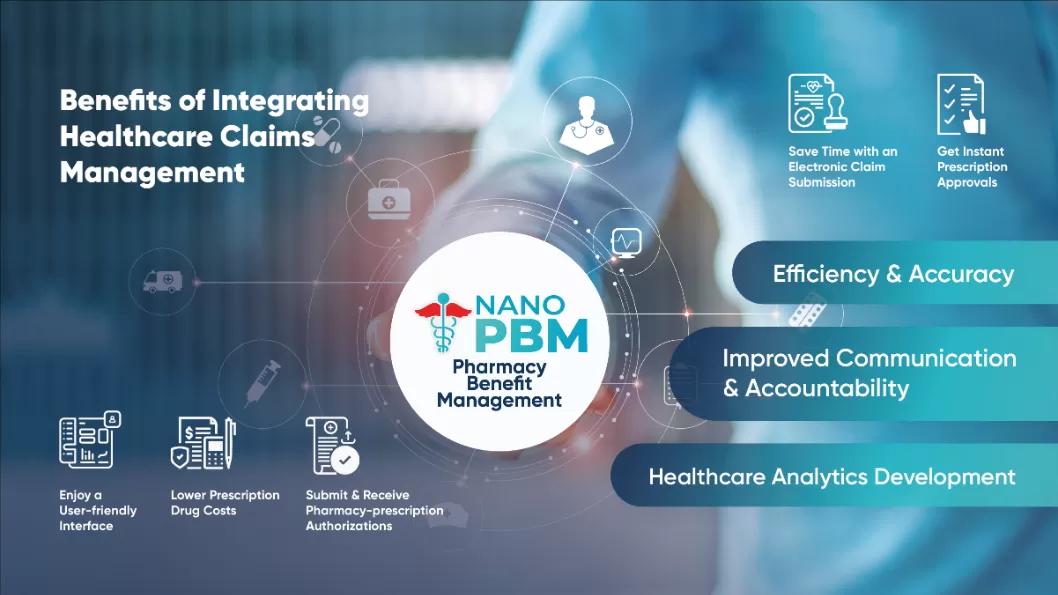 Benefits of Integrating Healthcare Claims Management

Save Time with an Electronic Claim Submission

Get Instant Prescription Approvals

NANO PBM
Pharmacy Benefit Management

Efficiency & Accuracy

Improved Communication & Accountability

Healthcare Analytics Development

Enjoy a User-friendly Interface

Lower Prescription Drug Costs

Submit & Receive Pharmacy-prescription Authorizations